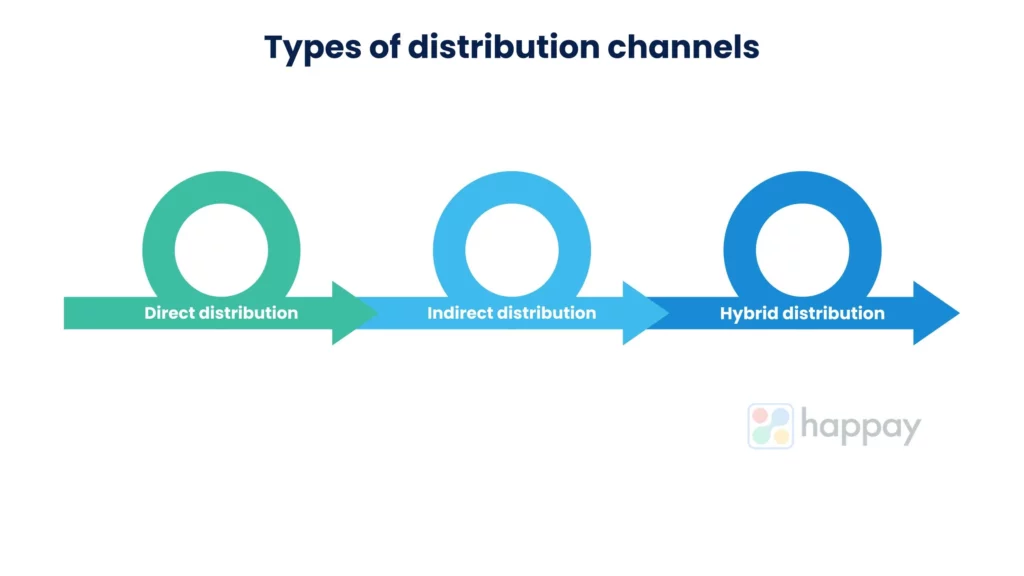 Types of distribution channels

Direct distribution

Indirect distribution

Hybrid distribution

happay